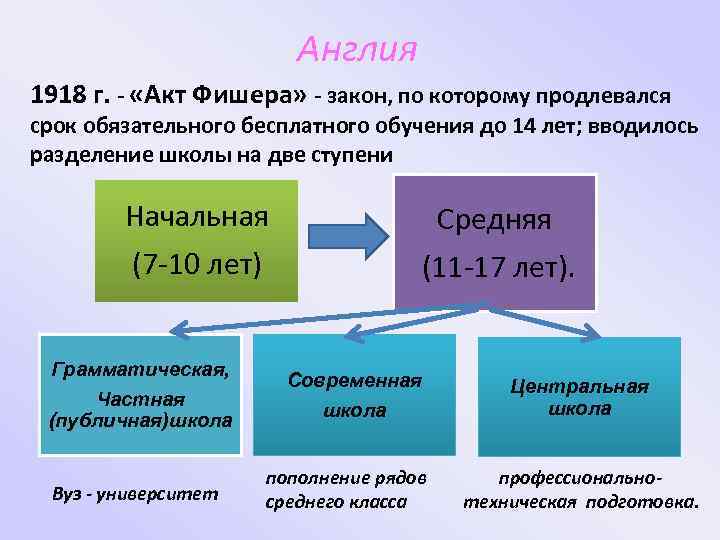 Англия

1918 г. - «Акт Фишера» - закон, по которому продлевался срок обязательного бесплатного обучения до 14 лет; вводилось разделение школы на две ступени

Начальная (7-10 лет)

Средняя (11-17 лет).

Грамматическая, Частная (публичная)школа

Современная школа

Центральная школа

Вуз - университет

пополнение рядов среднего класса

профессионально-техническая подготовка.